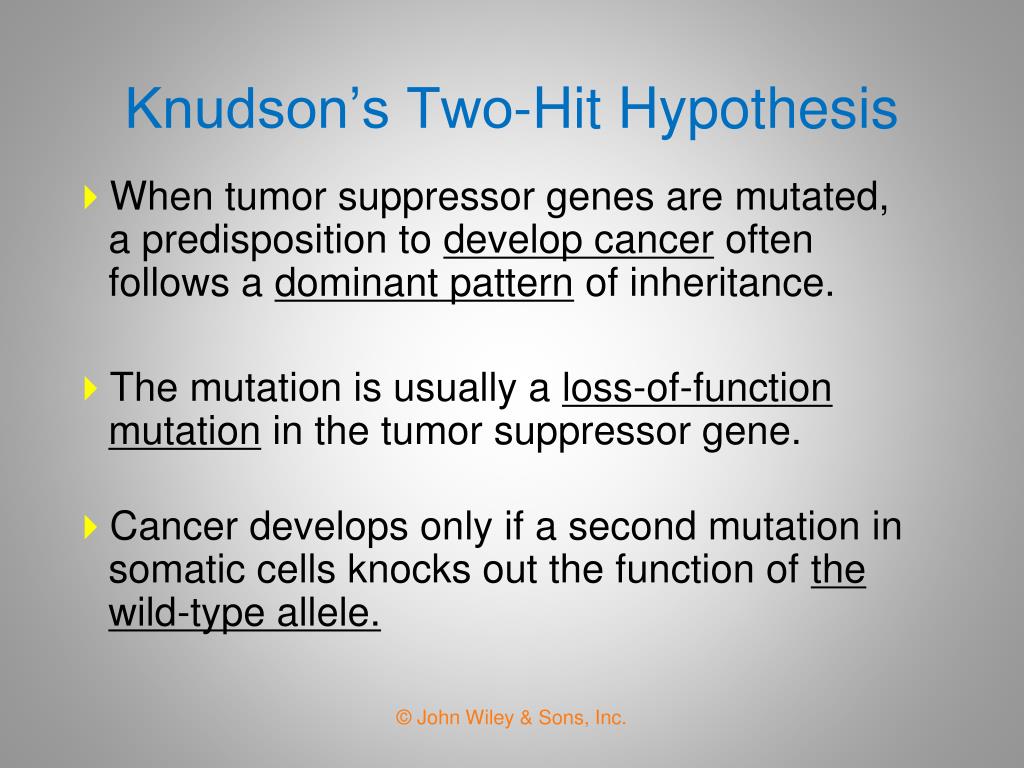 Knudson's Two-Hit Hypothesis

When tumor suppressor genes are mutated, a predisposition to develop cancer often follows a dominant pattern of inheritance.

The mutation is usually a loss-of-function mutation in the tumor suppressor gene.

Cancer develops only if a second mutation in somatic cells knocks out the function of the wild-type allele.

© John Wiley & Sons, Inc.